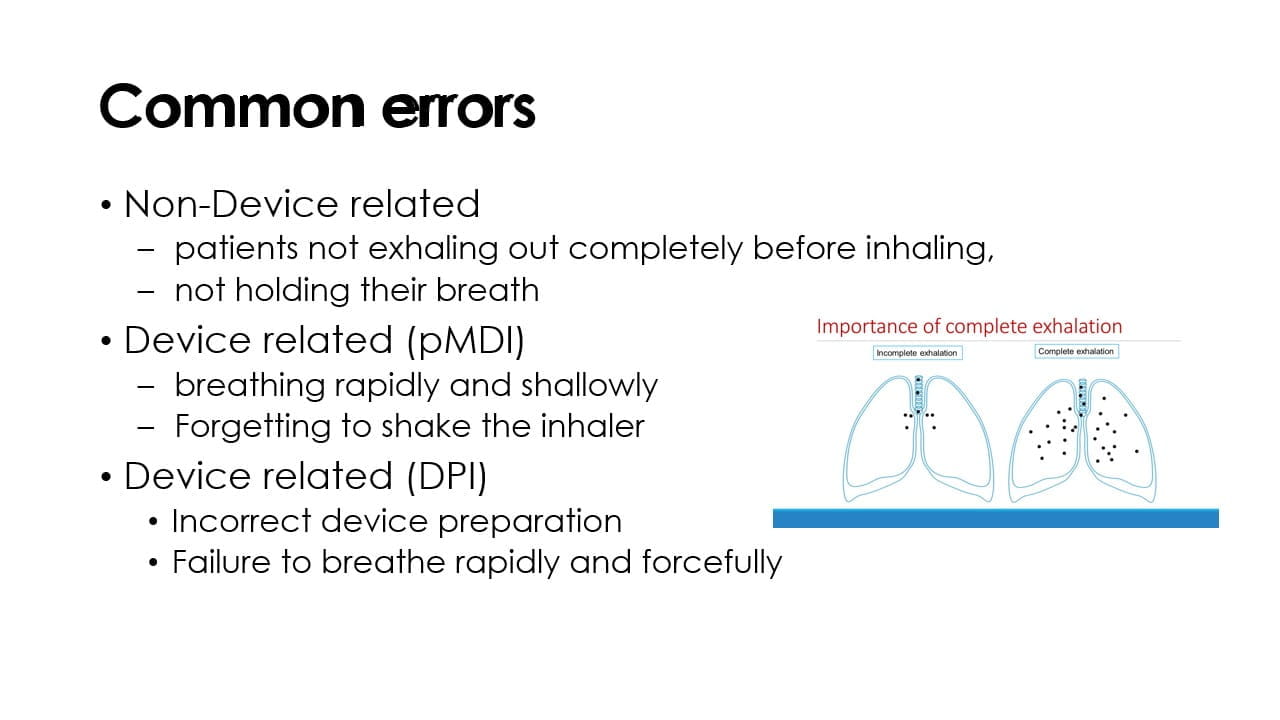 Common errors

• Non-Device related
– patients not exhaling out completely before inhaling,
– not holding their breath
• Device related (pMDI)
– breathing rapidly and shallowly
– Forgetting to shake the inhaler
• Device related (DPI)
• Incorrect device preparation
• Failure to breathe rapidly and forcefully

Importance of complete exhalation
Incomplete exhalation
Complete exhalation